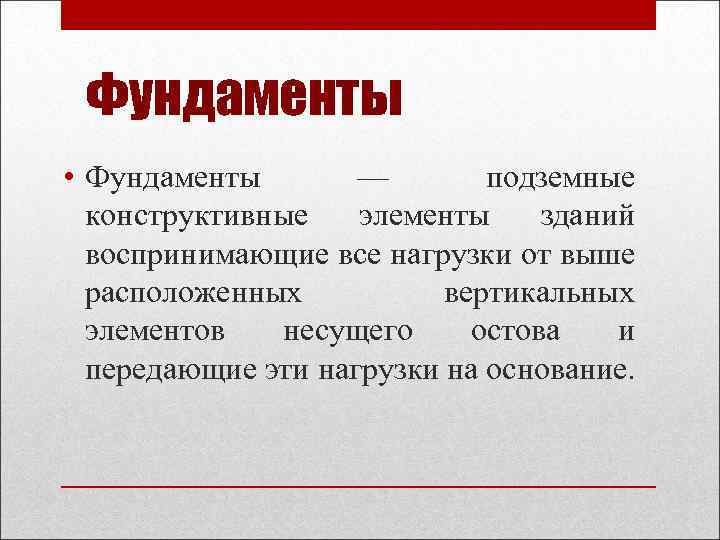 Фундаменты

• Фундаменты — подземные конструктивные элементы зданий воспринимающие все нагрузки от выше расположенных вертикальных элементов несущего остова и передающие эти нагрузки на основание.